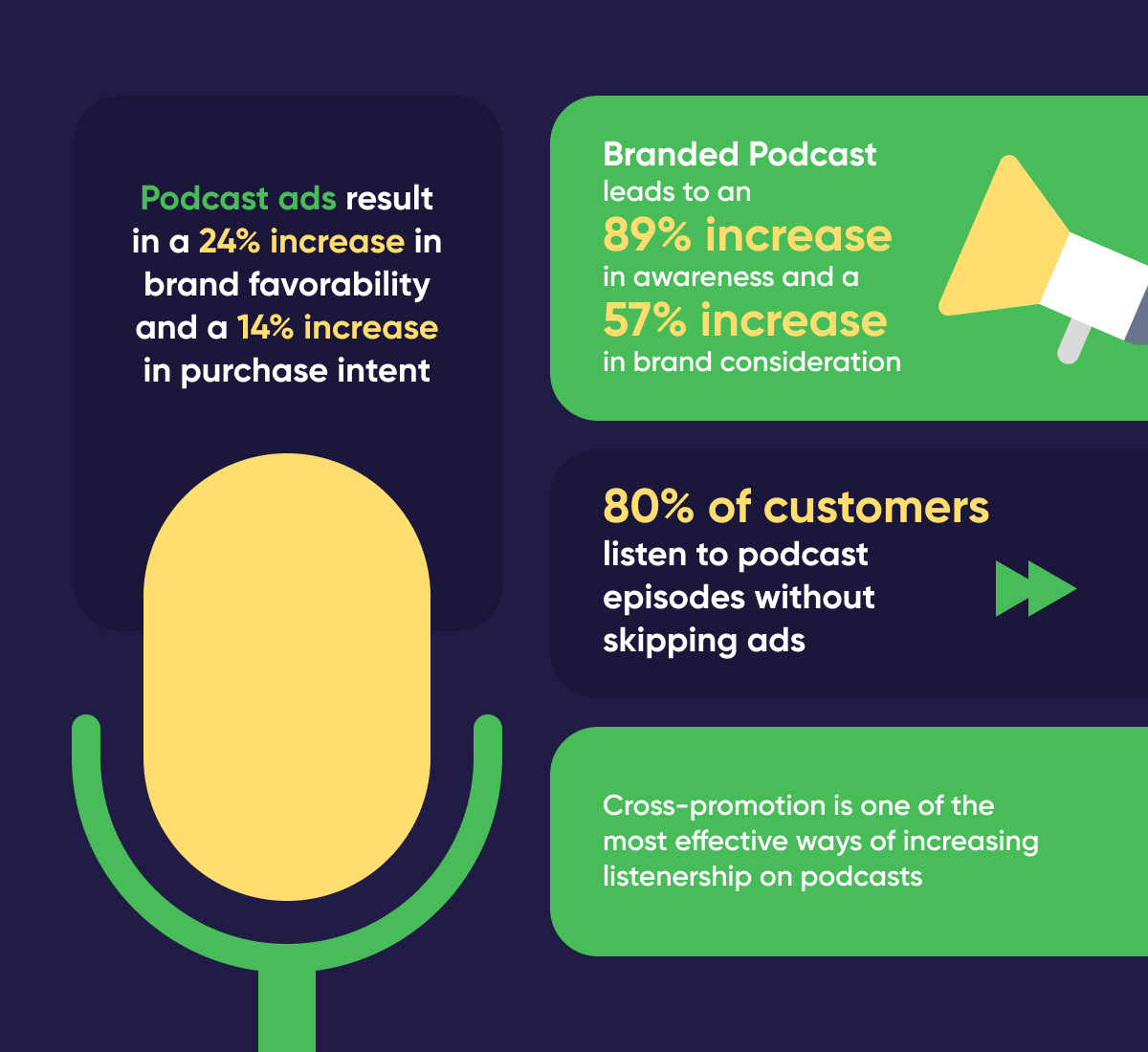 Podcast ads result in a 24% increase in brand favorability and a 14% increase in purchase intent

Branded Podcast leads to an 89% increase in awareness and a 57% increase in brand consideration

80% of customers listen to podcast episodes without skipping ads

Cross-promotion is one of the most effective ways of increasing listenership on podcasts